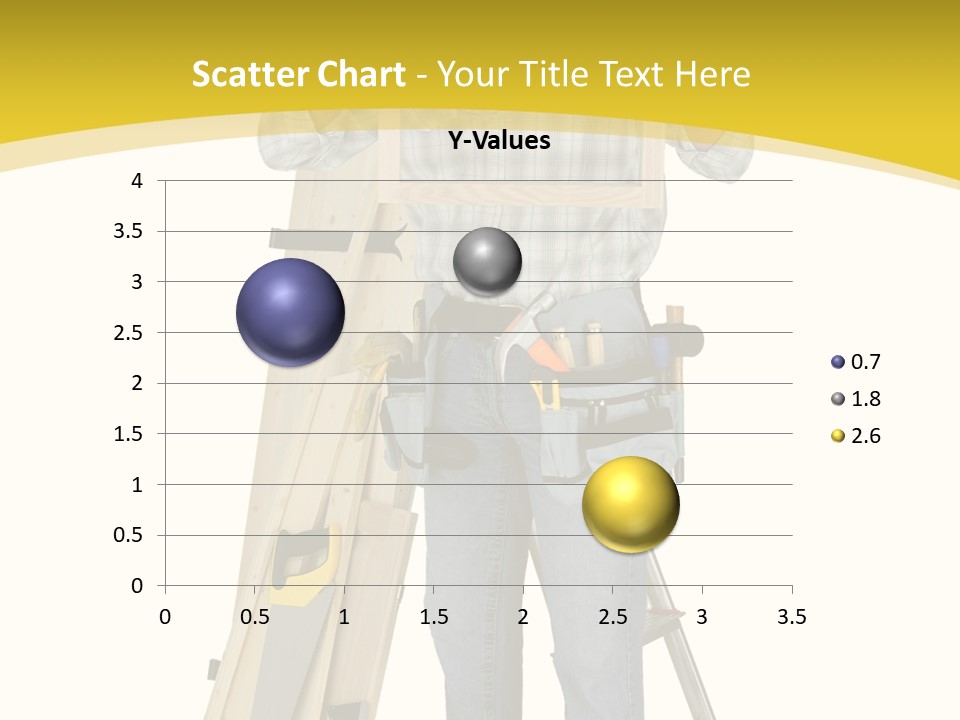 Scatter Chart - Your Title Text Here

Y-Values

4
3.5
3
2.5
2
1.5
1
0.5
0

0 0.5 1 1.5 2 2.5 3 3.5

0.7
1.8
2.6